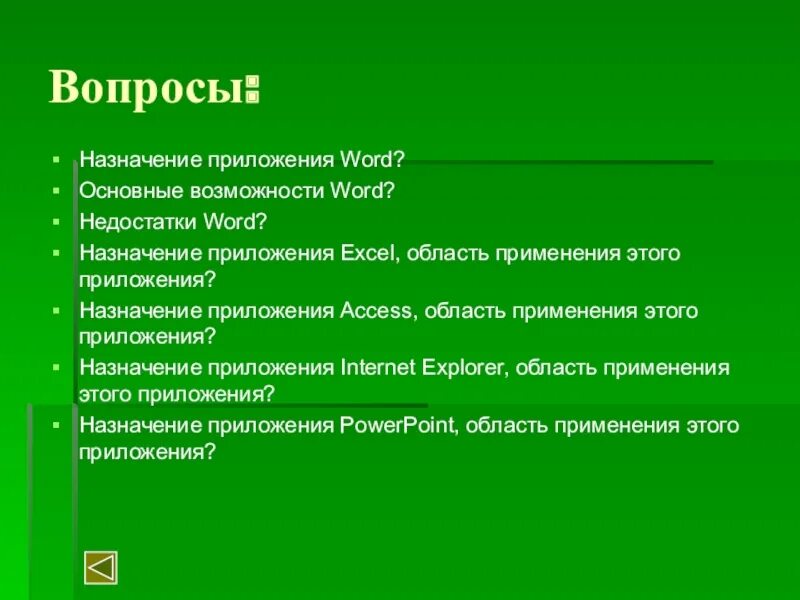 Вопросы:

- Назначение приложения Word?
- Основные возможности Word?
- Недостатки Word?
- Назначение приложения Excel, область применения этого приложения?
- Назначение приложения Access, область применения этого приложения?
- Назначение приложения Internet Explorer, область применения этого приложения?
- Назначение приложения PowerPoint, область применения этого приложения?